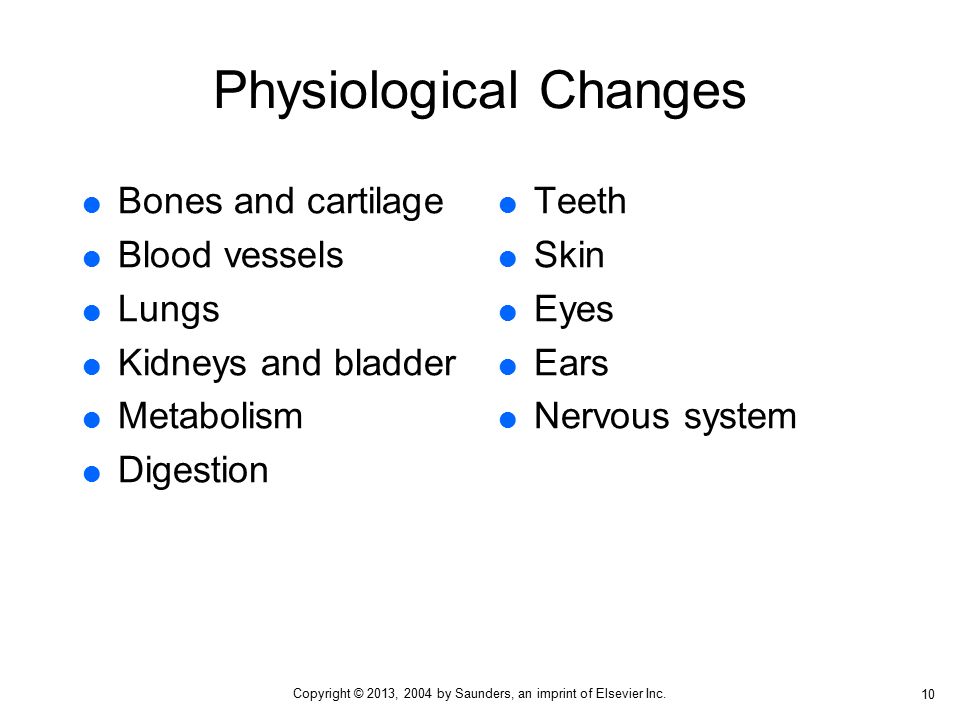 Physiological Changes

- Bones and cartilage
- Blood vessels
- Lungs
- Kidneys and bladder
- Metabolism
- Digestion

- Teeth
- Skin
- Eyes
- Ears
- Nervous system

Copyright © 2013, 2004 by Saunders, an imprint of Elsevier Inc.

10